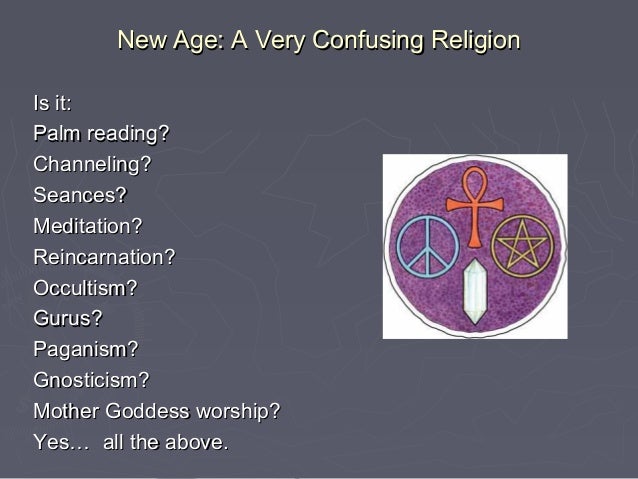 New Age: A Very Confusing Religion

Is it:
Palm reading?
Channeling?
Seances?
Meditation?
Reincarnation?
Occultism?
Gurus?
Paganism?
Gnosticism?
Mother Goddess worship?
Yes… all the above.